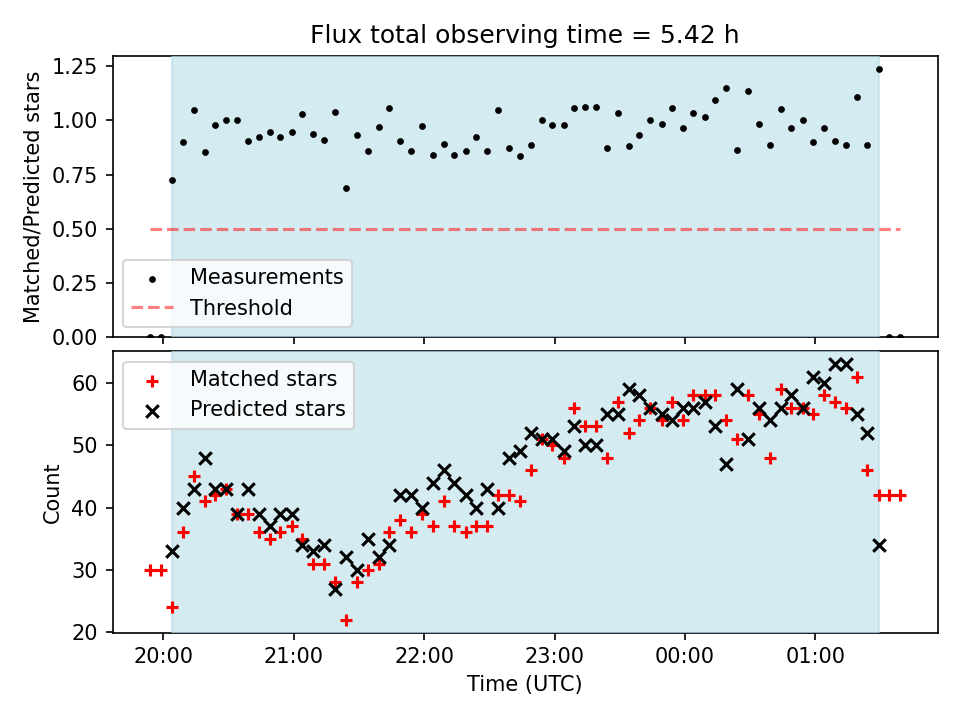 Flux total observing time = 5.42 h

Matched/Predicted stars

1.25
1.00
0.75
0.50
0.25
0.00

Measurements
Threshold

Count

60
50
40
30
20

Matched stars
Predicted stars

20:00
21:00
22:00
23:00
00:00
01:00

Time (UTC)